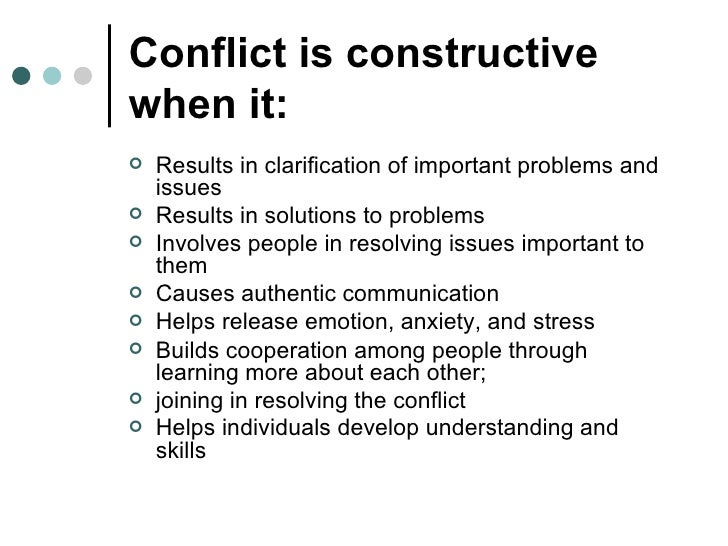 Conflict is constructive when it:

- Results in clarification of important problems and issues
- Results in solutions to problems
- Involves people in resolving issues important to them
- Causes authentic communication
- Helps release emotion, anxiety, and stress
- Builds cooperation among people through learning more about each other;
- joining in resolving the conflict
- Helps individuals develop understanding and skills